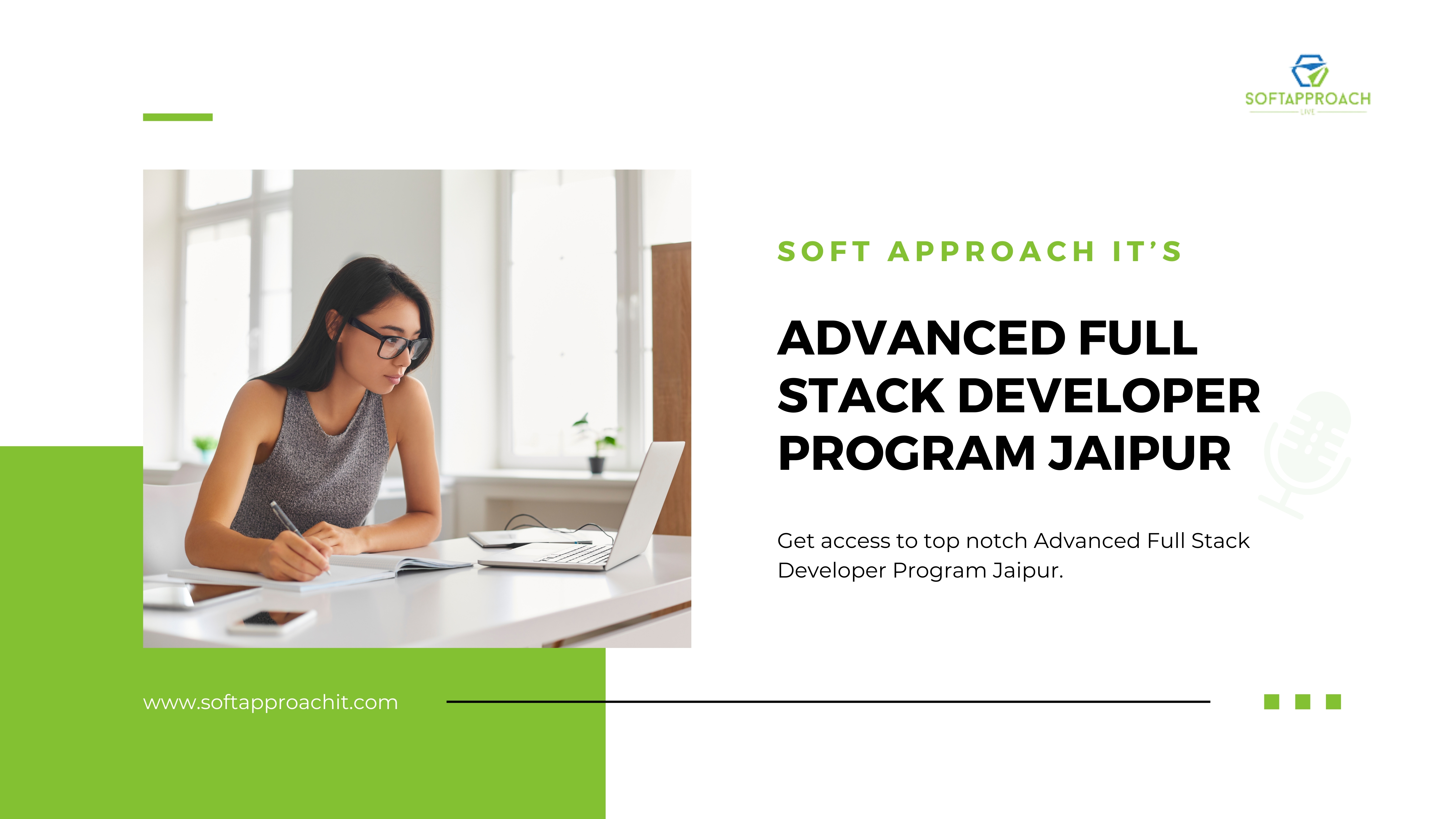 SOFTAPPROACH
LIVE

SOFT APPROACH IT'S

ADVANCED FULL STACK DEVELOPER PROGRAM JAIPUR

Get access to top notch Advanced Full Stack Developer Program Jaipur.

www.softapproachit.com